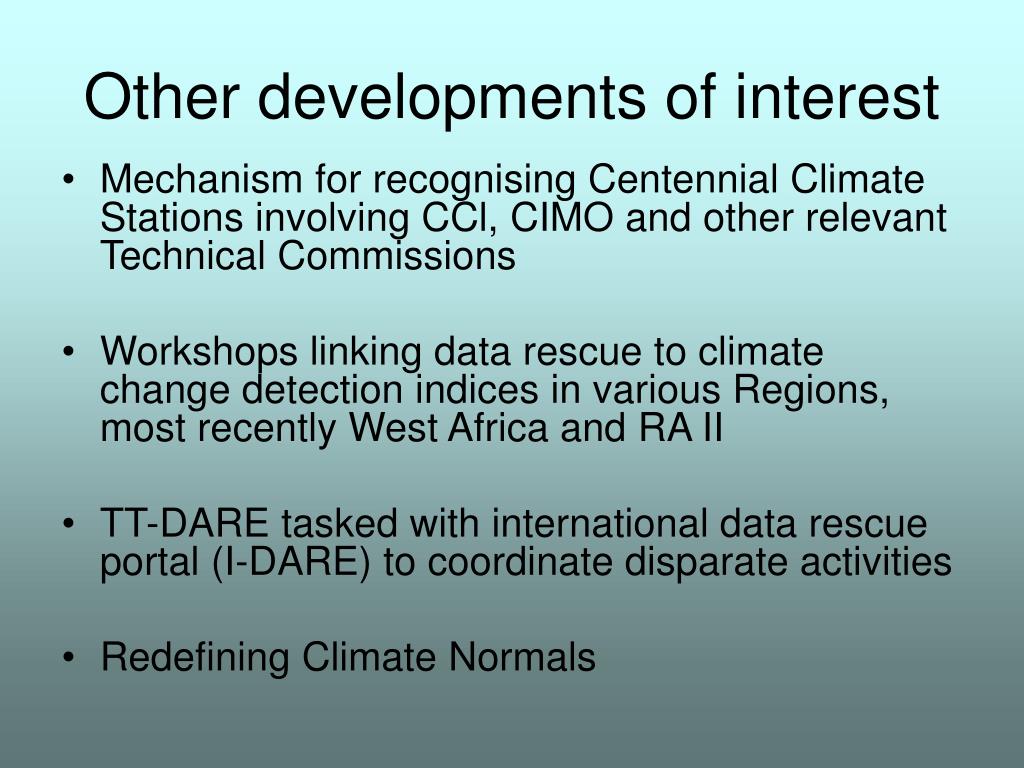 Other developments of interest

• Mechanism for recognising Centennial Climate Stations involving CCl, CIMO and other relevant Technical Commissions

• Workshops linking data rescue to climate change detection indices in various Regions, most recently West Africa and RA II

• TT-DARE tasked with international data rescue portal (I-DARE) to coordinate disparate activities

• Redefining Climate Normals